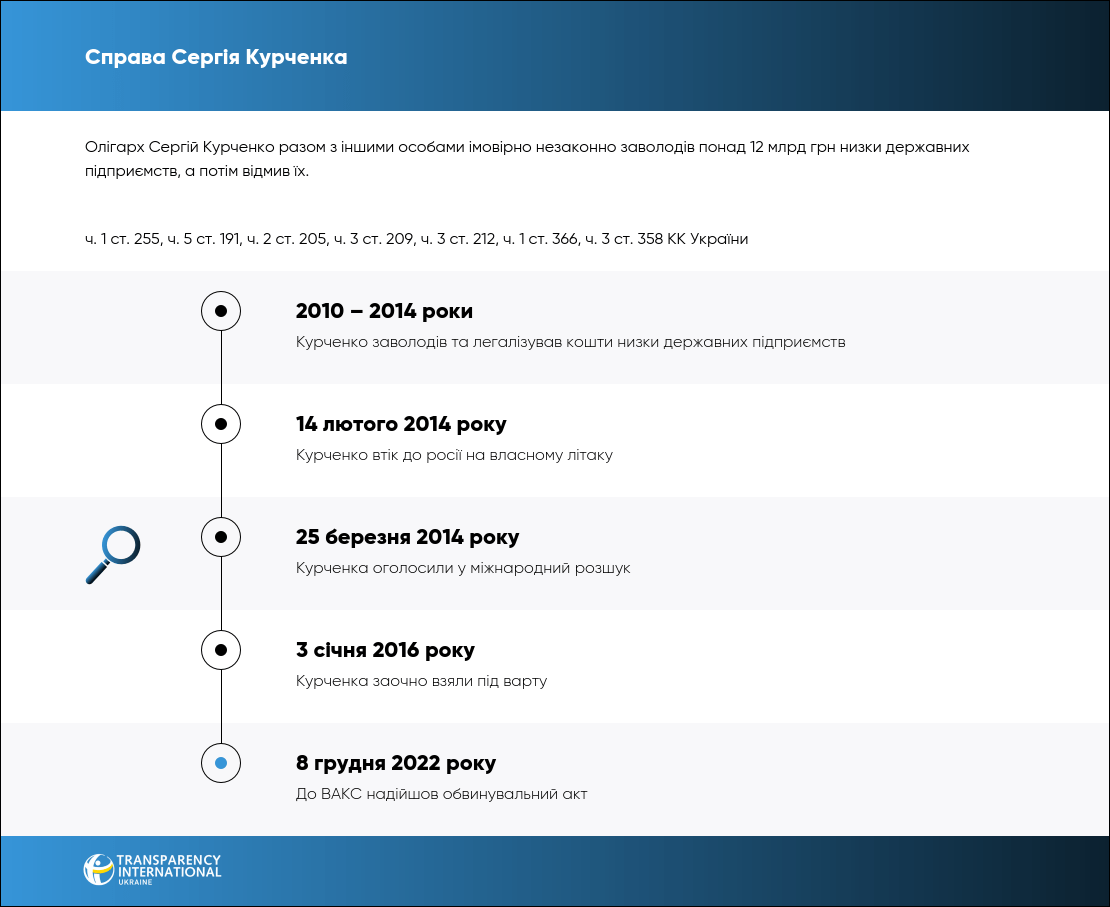 Справа Сергія Курченка

Олігарх Сергій Курченко разом з іншими особами імовірно незаконно заволодів понад 12 млрд грн низки державних підприємств, а потім відмив їх.

ч. 1 ст. 255, ч. 5 ст. 191, ч. 2 ст. 205, ч. 3 ст. 209, ч. 3 ст. 212, ч. 1 ст. 366, ч. 3 ст. 358 КК України

2010 – 2014 роки

Курченко заволодів та легалізував кошти низки державних підприємств

14 лютого 2014 року

Курченко втік до росії на власному літаку

25 березня 2014 року

Курченка оголосили у міжнародний розшук

3 січня 2016 року

Курченка заочно взяли під варту

8 грудня 2022 року

До ВАКС надійшов обвинувальний акт

TRANSPARENCY INTERNATIONAL UKRAINE